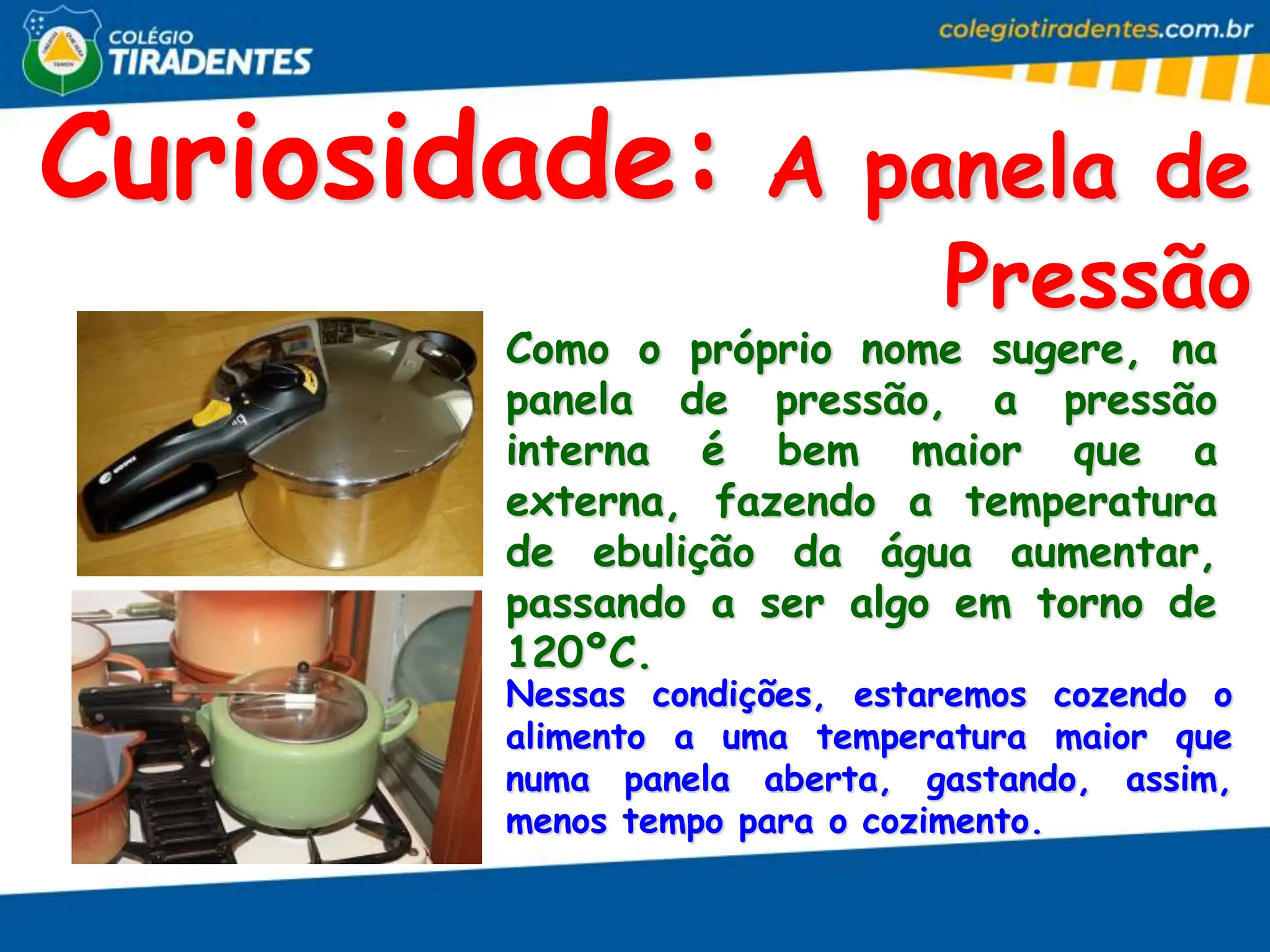 COLÉGIO
TIRADENTES

colegiotiradentes.com.br

Curiosidade: A panela de Pressão

Como o próprio nome sugere, na panela de pressão, a pressão interna é bem maior que a externa, fazendo a temperatura de ebulição da água aumentar, passando a ser algo em torno de 120°C.

Nessas condições, estaremos cozendo o alimento a uma temperatura maior que numa panela aberta, gastando, assim, menos tempo para o cozimento.